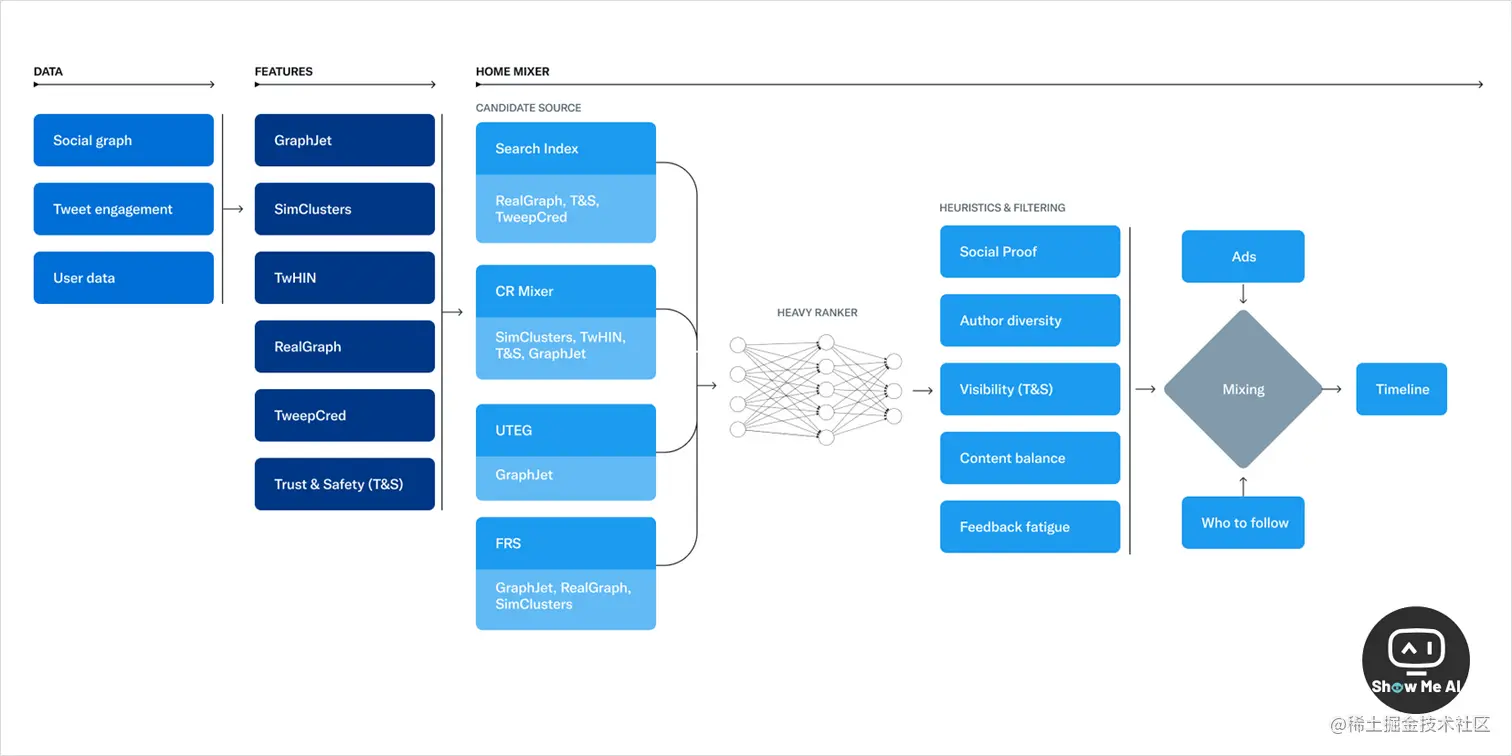 DATA

Social graph

Tweet engagement

User data

FEATURES

GraphJet

SimClusters

TwHIN

RealGraph

TweepCred

Trust & Safety (T&S)

HOME MIXER

CANDIDATE SOURCE

Search Index

RealGraph, T&S, TweepCred

CR Mixer

SimClusters, TwHIN, T&S, GraphJet

UTEG

GraphJet

FRS

GraphJet, RealGraph, SimClusters

HEAVY RANKER

HEURISTICS & FILTERING

Social Proof

Author diversity

Visibility (T&S)

Content balance

Feedback fatigue

Ads

Mixing

Who to follow

Timeline

Show Me AI

@稀土掘金技术社区